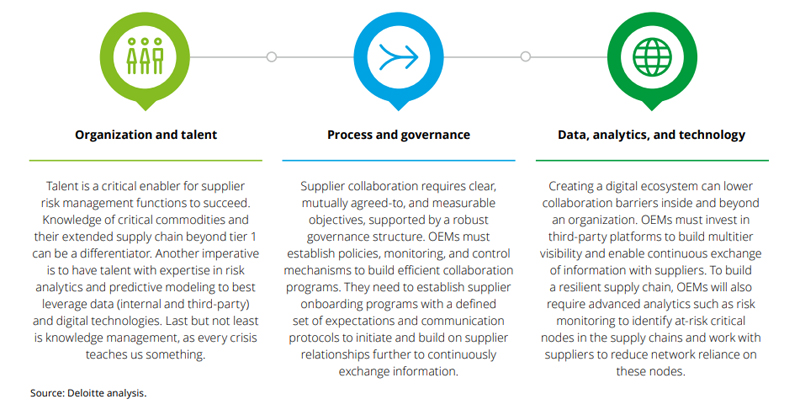 Organization and talent

Talent is a critical enabler for supplier risk management functions to succeed. Knowledge of critical commodities and their extended supply chain beyond tier 1 can be a differentiator. Another imperative is to have talent with expertise in risk analytics and predictive modeling to best leverage data (internal and third-party) and digital technologies. Last but not least is knowledge management, as every crisis teaches us something.

Process and governance

Supplier collaboration requires clear, mutually agreed-to, and measurable objectives, supported by a robust governance structure. OEMs must establish policies, monitoring, and control mechanisms to build efficient collaboration programs. They need to establish supplier onboarding programs with a defined set of expectations and communication protocols to initiate and build on supplier relationships further to continuously exchange information.

Data, analytics, and technology

Creating a digital ecosystem can lower collaboration barriers inside and beyond an organization. OEMs must invest in third-party platforms to build multitier visibility and enable continuous exchange of information with suppliers. To build a resilient supply chain, OEMs will also require advanced analytics such as risk monitoring to identify at-risk critical nodes in the supply chains and work with suppliers to reduce network reliance on these nodes.

Source: Deloitte analysis.